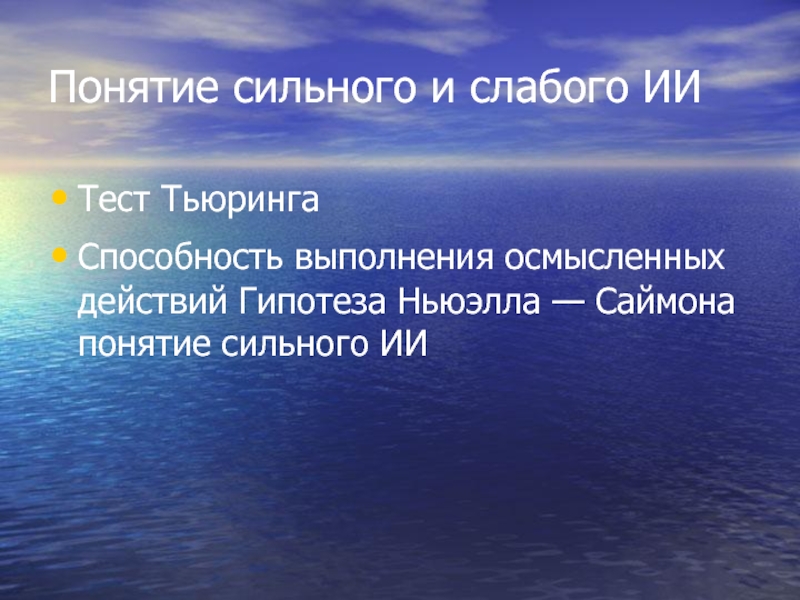 Понятие сильного и слабого ИИ

• Тест Тьюринга
• Способность выполнения осмысленных действий Гипотеза Ньюэлла — Саймона понятие сильного ИИ